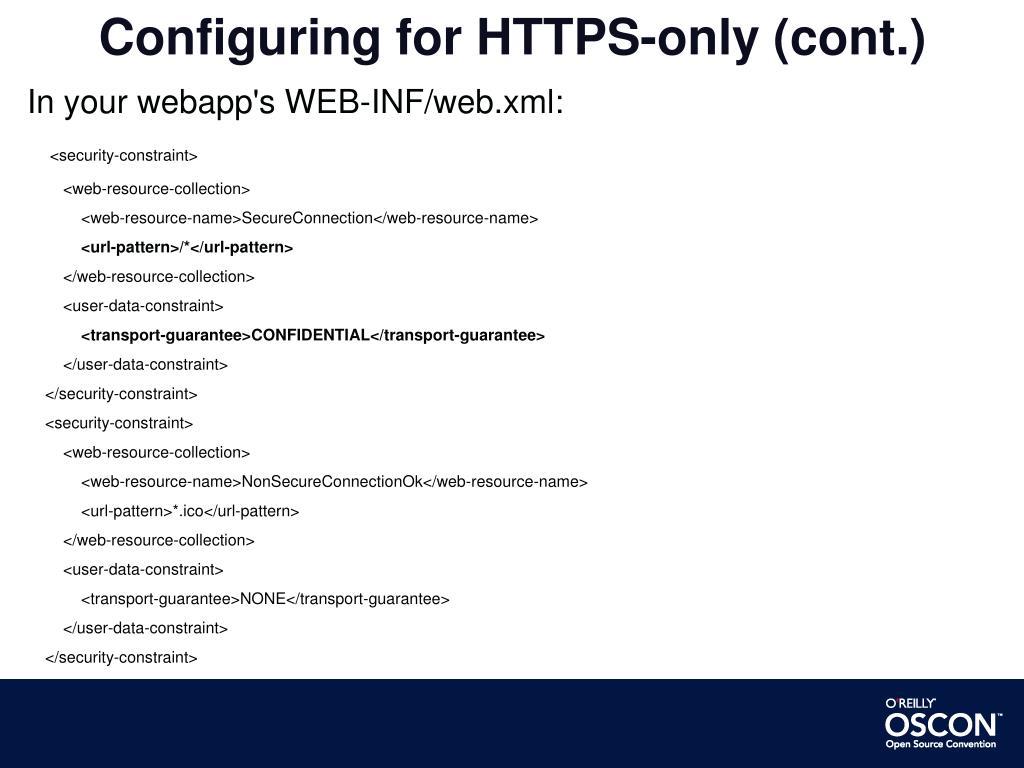 Configuring for HTTPS-only (cont.)

In your webapp's WEB-INF/web.xml:

<security-constraint>
<web-resource-collection>
<web-resource-name>SecureConnection</web-resource-name>
<url-pattern>/*</url-pattern>
</web-resource-collection>
<user-data-constraint>
<transport-guarantee>CONFIDENTIAL</transport-guarantee>
</user-data-constraint>
</security-constraint>
<security-constraint>
<web-resource-collection>
<web-resource-name>NonSecureConnectionOk</web-resource-name>
<url-pattern>*.ico</url-pattern>
</web-resource-collection>
<user-data-constraint>
<transport-guarantee>NONE</transport-guarantee>
</user-data-constraint>
</security-constraint>

O'REILLY
OSCON™
Open Source Convention